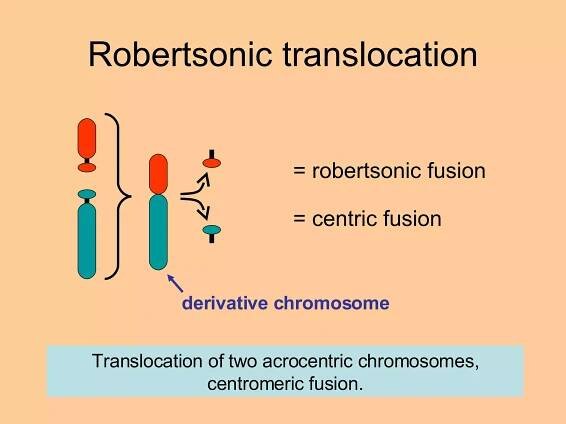 Robertsonic translocation

= robertsonic fusion

= centric fusion

derivative chromosome

Translocation of two acrocentric chromosomes, centromeric fusion.